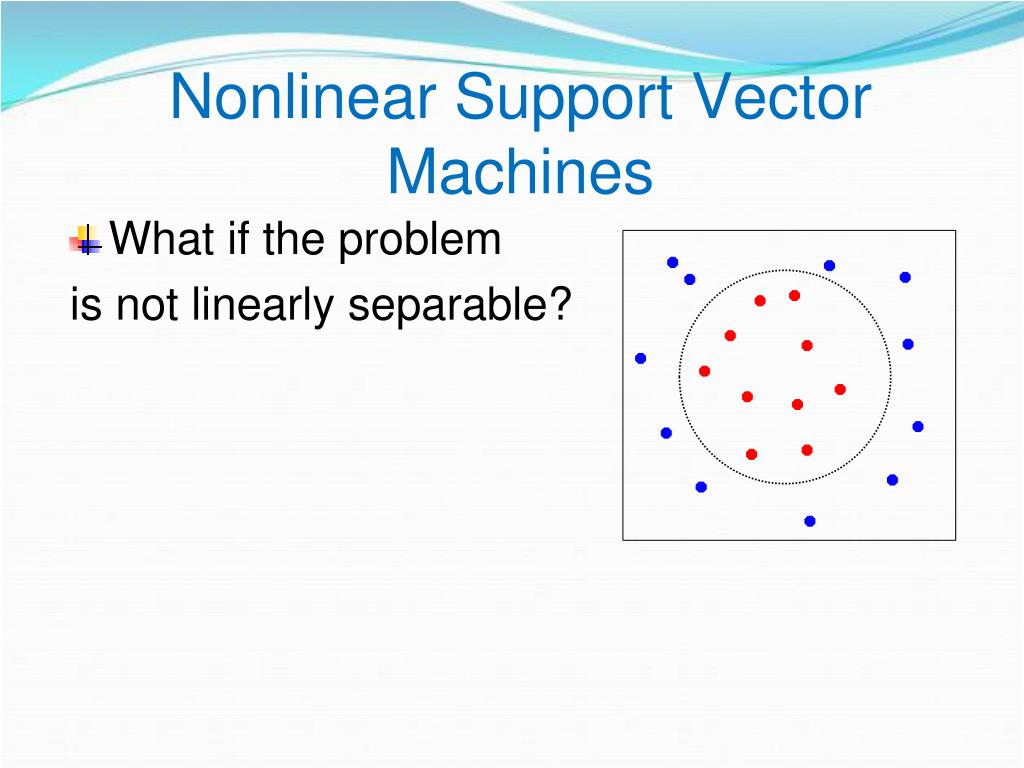 Nonlinear Support Vector Machines

What if the problem is not linearly separable?